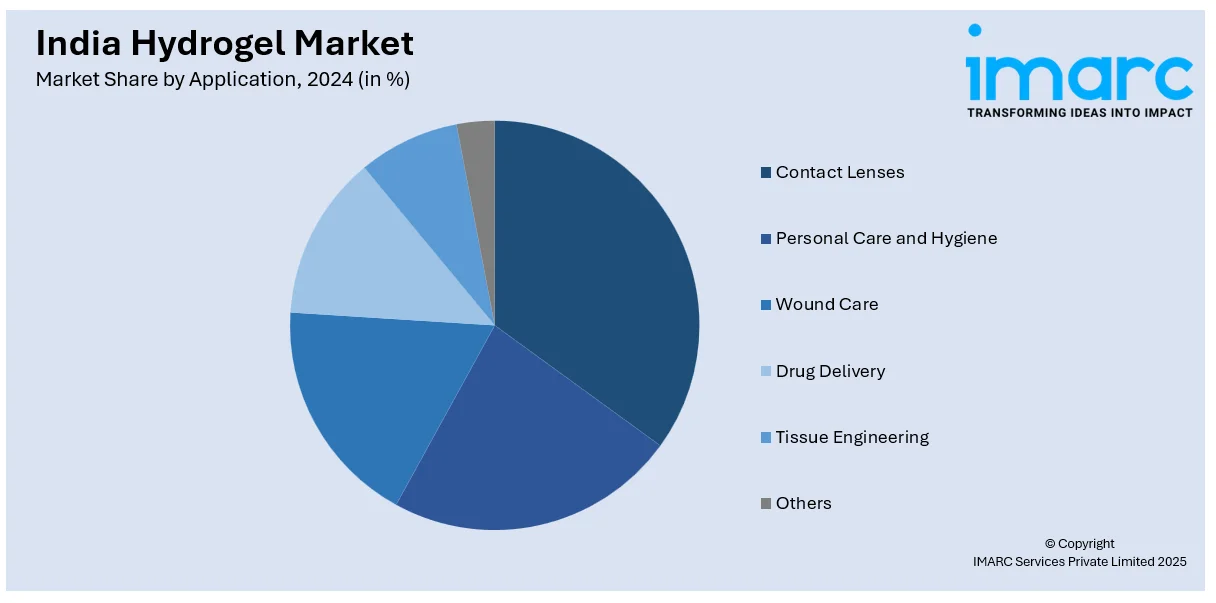 India Hydrogel Market
Market Share by Application, 2024 (in %)

imarc
TRANSFORMING IDEAS INTO IMPACT

Contact Lenses
Personal Care and Hygiene
Wound Care
Drug Delivery
Tissue Engineering
Others

© Copyright
IMARC Services Private Limited 2025